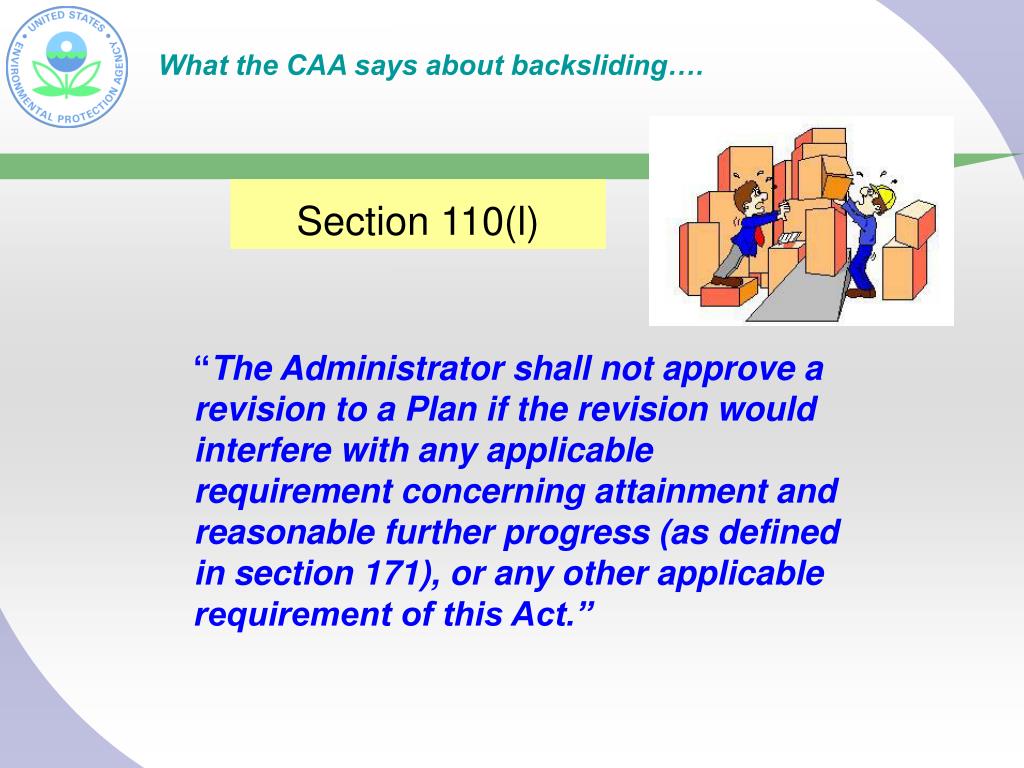 UNITED STATES ENVIRONMENTAL PROTECTION AGENCY

What the CAA says about backsliding….

Section 110(l)

“The Administrator shall not approve a revision to a Plan if the revision would interfere with any applicable requirement concerning attainment and reasonable further progress (as defined in section 171), or any other applicable requirement of this Act.”